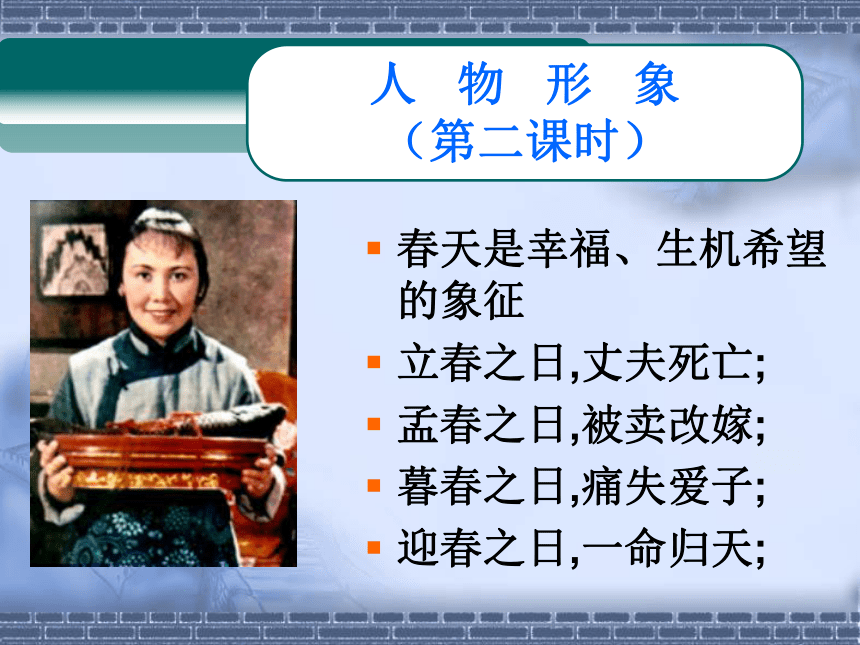 人 物 形 象
（第二课时）

▪ 春天是幸福、生机希望的象征
▪ 立春之日,丈夫死亡;
▪ 孟春之日,被卖改嫁;
▪ 暮春之日,痛失爱子;
▪ 迎春之日,一命归天;